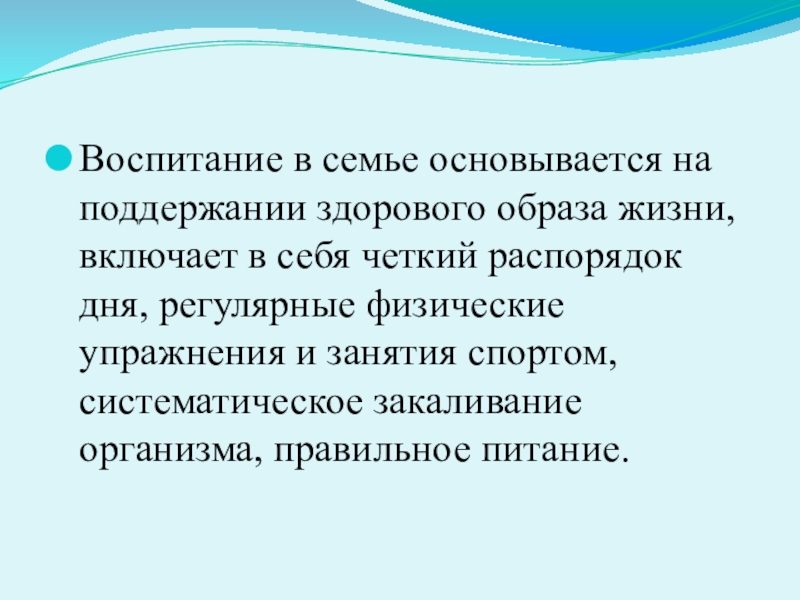 Воспитание в семье основывается на поддержании здорового образа жизни, включает в себя четкий распорядок дня, регулярные физические упражнения и занятия спортом, систематическое закаливание организма, правильное питание.